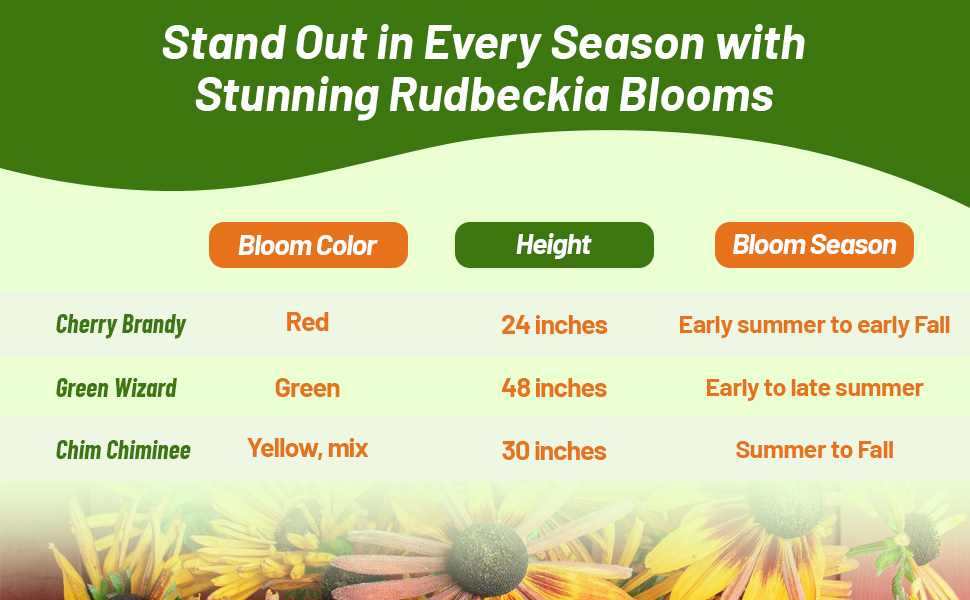 Stand Out in Every Season with Stunning Rudbeckia Blooms

| | Bloom Color | Height | Bloom Season |
|---|---|---|---|
| Cherry Brandy | Red | 24 inches | Early summer to early Fall |
| Green Wizard | Green | 48 inches | Early to late summer |
| Chim Chiminee | Yellow, mix | 30 inches | Summer to Fall |